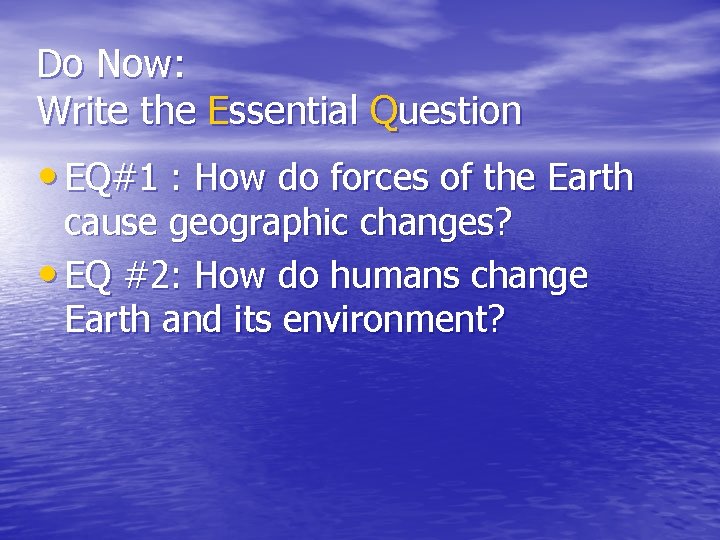 Do Now:
Write the Essential Question

• EQ#1 : How do forces of the Earth cause geographic changes?
• EQ #2: How do humans change Earth and its environment?